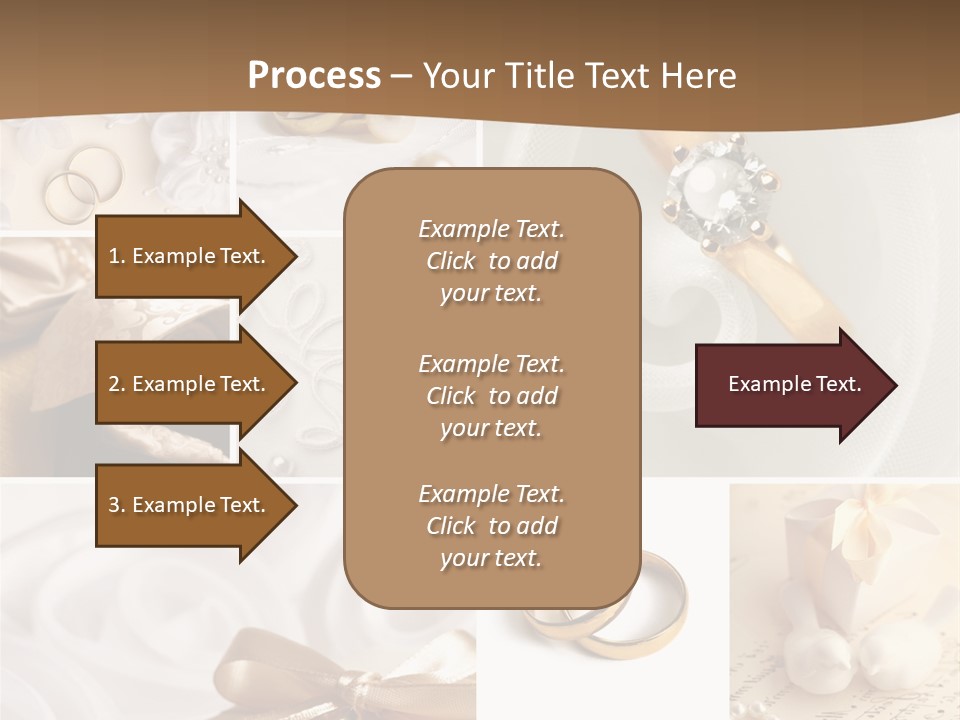 Process – Your Title Text Here

1. Example Text.

2. Example Text.

3. Example Text.

Example Text. Click to add your text.

Example Text. Click to add your text.

Example Text. Click to add your text.

Example Text.